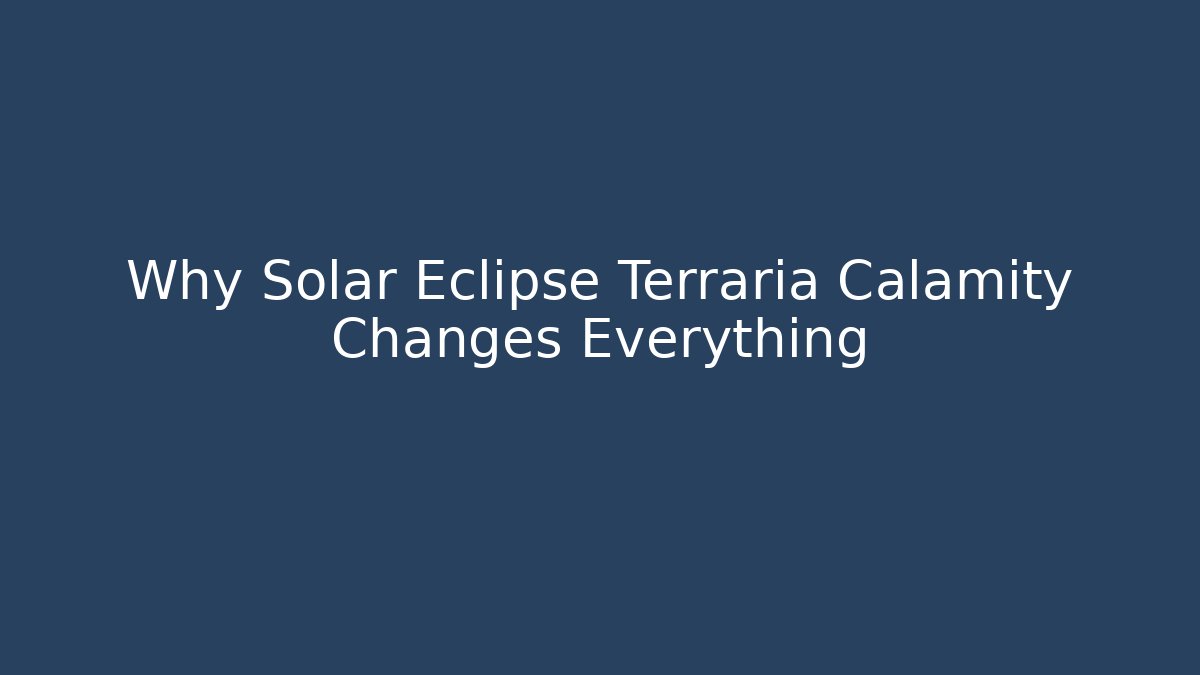 Why Solar Eclipse Terraria Calamity Changes Everything